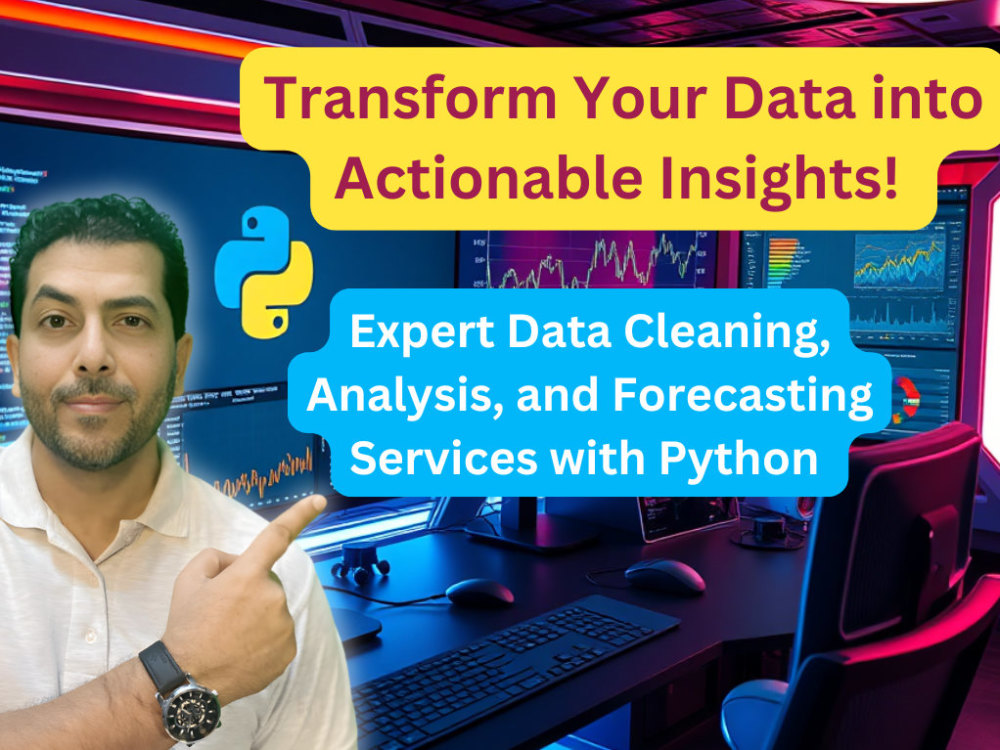 Transform Your Data into Actionable Insights!

Expert Data Cleaning, Analysis, and Forecasting Services with Python